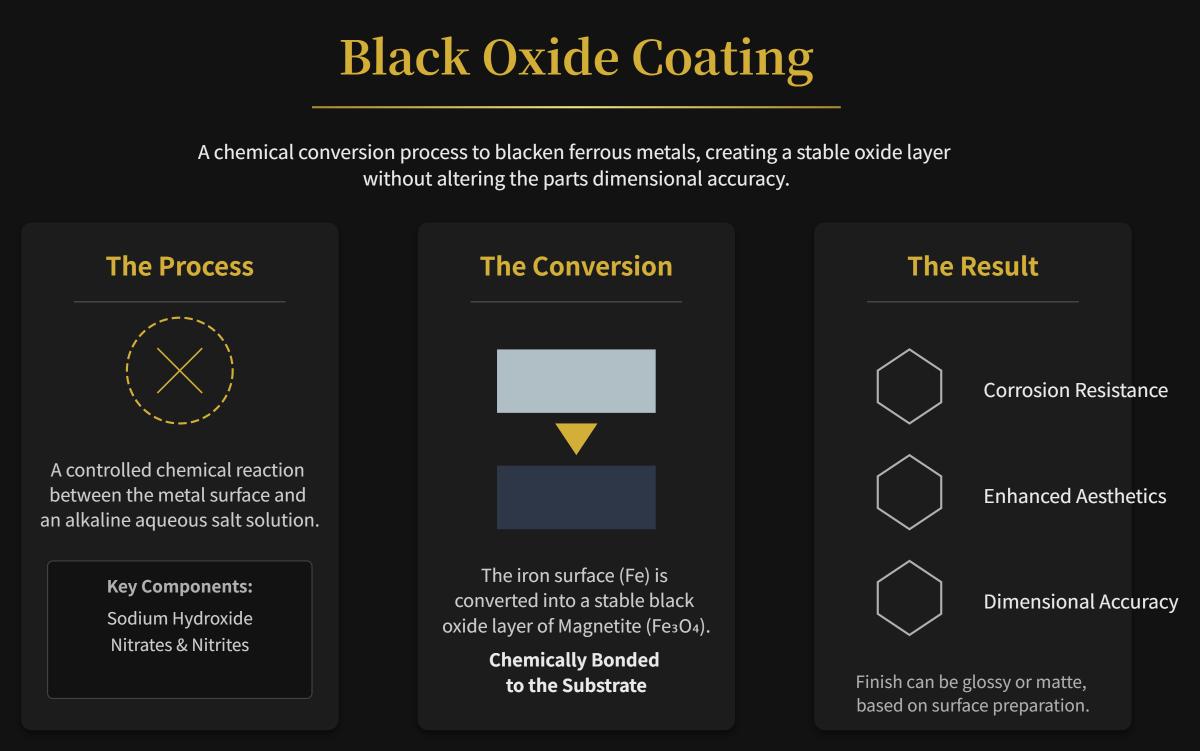 Black Oxide Coating

A chemical conversion process to blacken ferrous metals, creating a stable oxide layer without altering the parts dimensional accuracy.

The Process

A controlled chemical reaction between the metal surface and an alkaline aqueous salt solution.

Key Components:
Sodium Hydroxide
Nitrates & Nitrites

The Conversion

The iron surface (Fe) is converted into a stable black oxide layer of Magnetite ($Fe_3O_4$).

Chemically Bonded to the Substrate

The Result

Corrosion Resistance

Enhanced Aesthetics

Dimensional Accuracy

Finish can be glossy or matte, based on surface preparation.